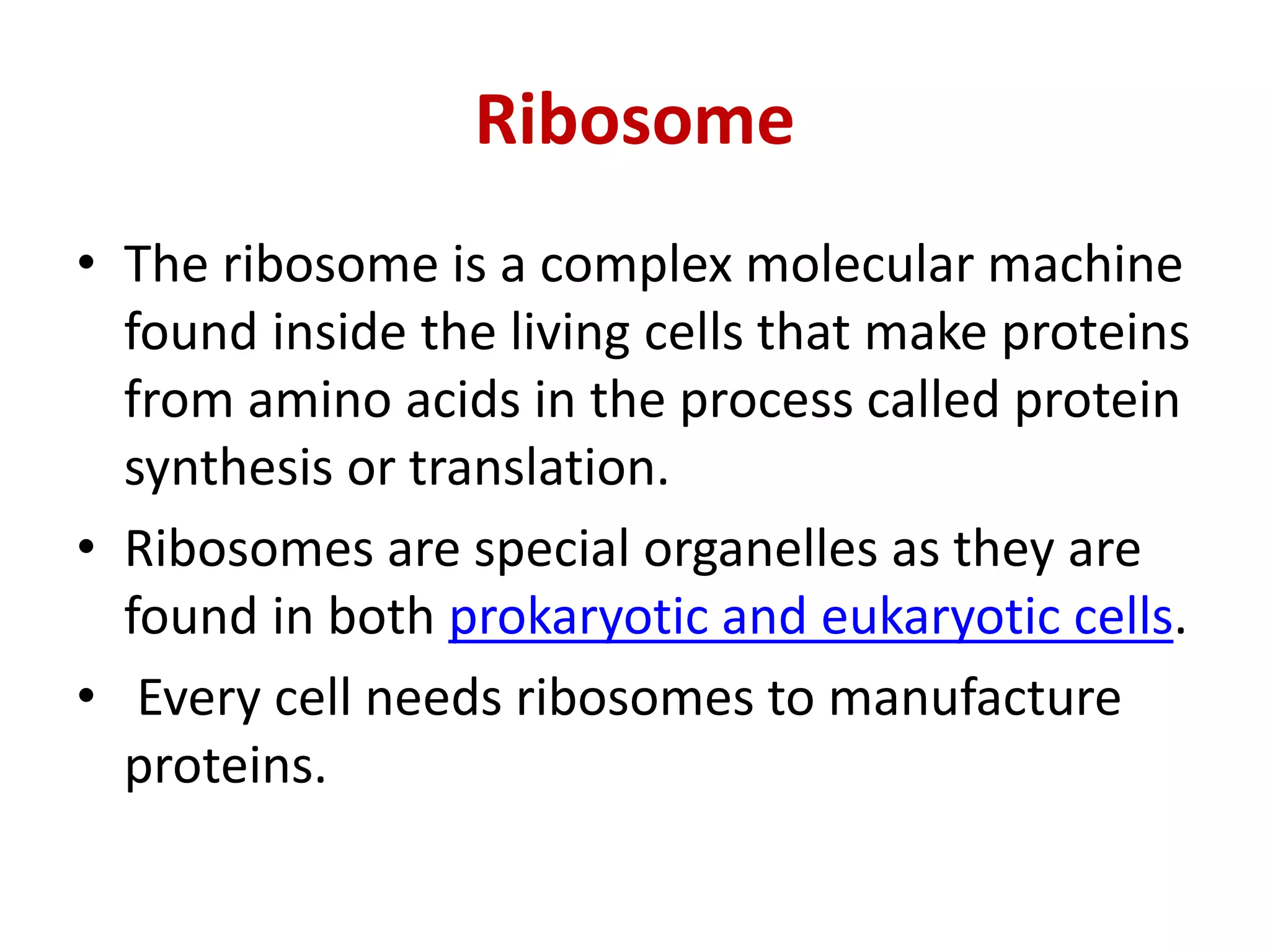 Ribosome

• The ribosome is a complex molecular machine found inside the living cells that make proteins from amino acids in the process called protein synthesis or translation.

• Ribosomes are special organelles as they are found in both prokaryotic and eukaryotic cells.

• Every cell needs ribosomes to manufacture proteins.